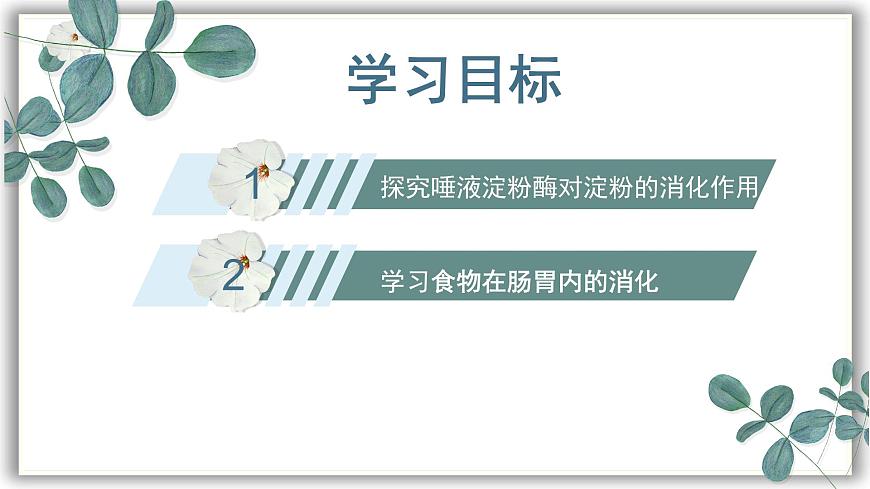 学习目标

1 探究唾液淀粉酶对淀粉的消化作用

2 学习食物在肠胃内的消化